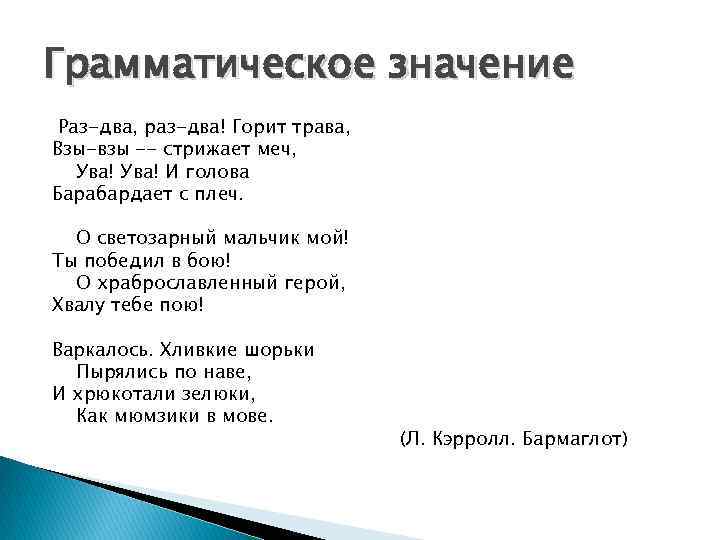 Грамматическое значение

Раз-два, раз-два! Горит трава,
Взы-взы -- стрижает меч,
Ува! Ува! И голова
Барабардает с плеч.

О светозарный мальчик мой!
Ты победил в бою!
О храброславленный герой,
Хвалу тебе пою!

Варкалось. Хливкие шорьки
Пырялись по наве,
И хрюкотали зелюки,
Как мюмзики в мове.

(Л. Кэрролл. Бармаглот)